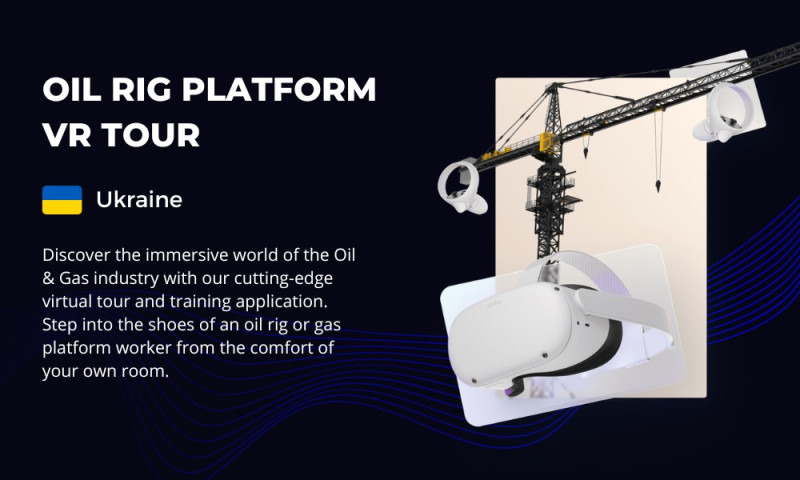 OIL RIG PLATFORM VR TOUR

Ukraine

Discover the immersive world of the Oil & Gas industry with our cutting-edge virtual tour and training application. Step into the shoes of an oil rig or gas platform worker from the comfort of your own room.